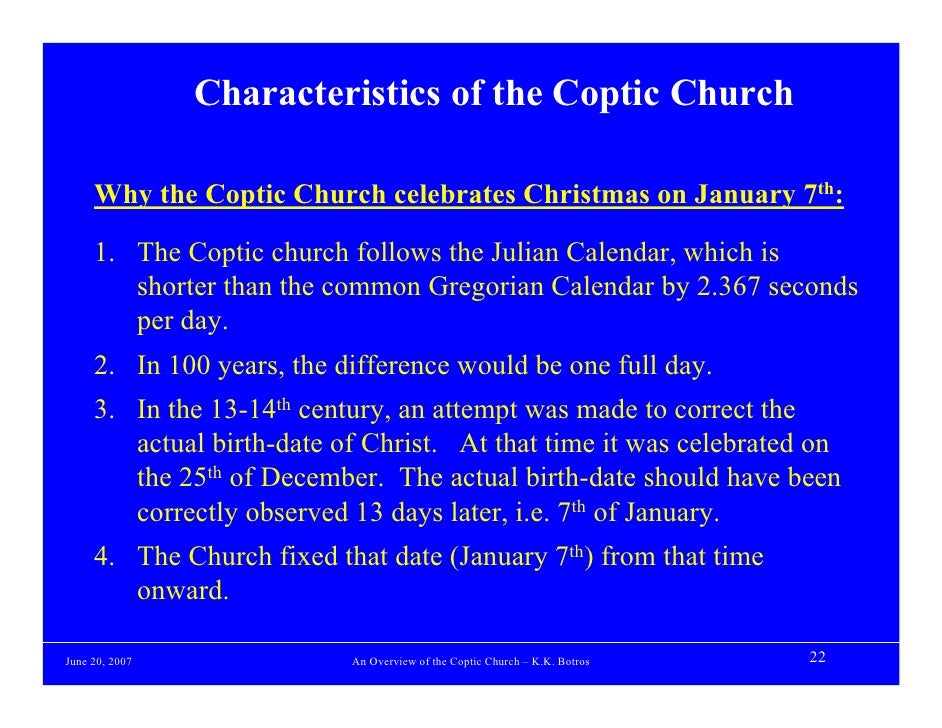 Characteristics of the Coptic Church

Why the Coptic Church celebrates Christmas on January 7$^{th}$:

1. The Coptic church follows the Julian Calendar, which is shorter than the common Gregorian Calendar by 2.367 seconds per day.
2. In 100 years, the difference would be one full day.
3. In the 13-14$^{th}$ century, an attempt was made to correct the actual birth-date of Christ. At that time it was celebrated on the 25$^{th}$ of December. The actual birth-date should have been correctly observed 13 days later, i.e. 7$^{th}$ of January.
4. The Church fixed that date (January 7$^{th}$) from that time onward.

June 20, 2007

An Overview of the Coptic Church – K.K. Botros

22